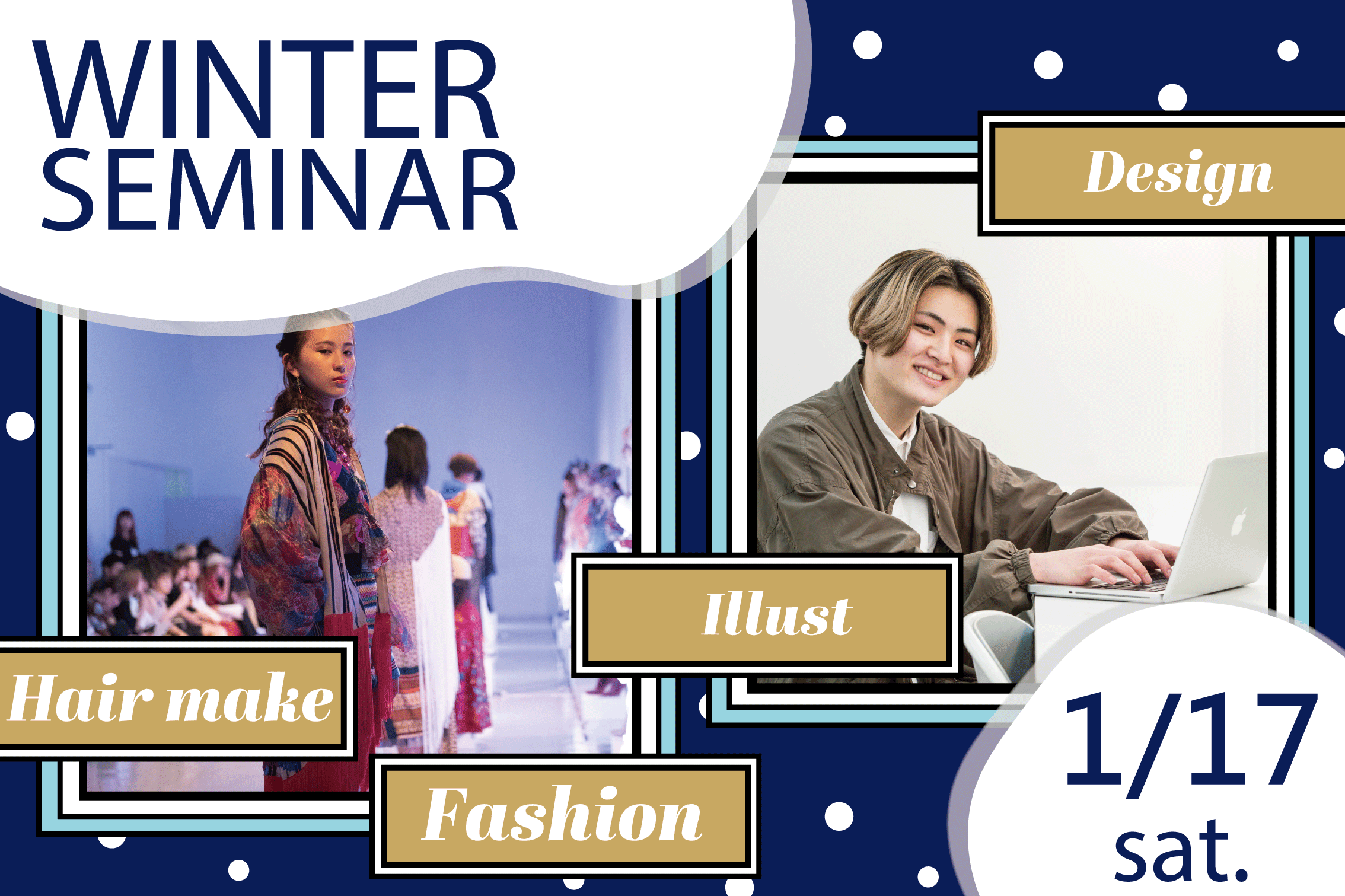 WINTER SEMINAR

Design

Illust

Hair make

Fashion

1/17 sat.